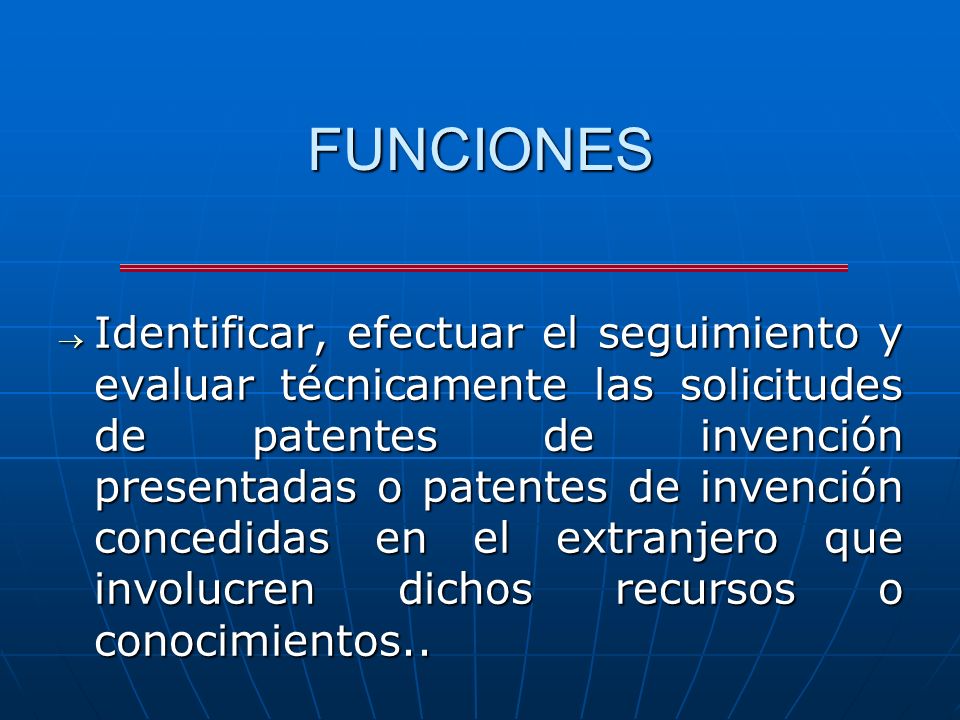 FUNCIONES

→ Identificar, efectuar el seguimiento y evaluar técnicamente las solicitudes de patentes de invención presentadas o patentes de invención concedidas en el extranjero que involucren dichos recursos o conocimientos..